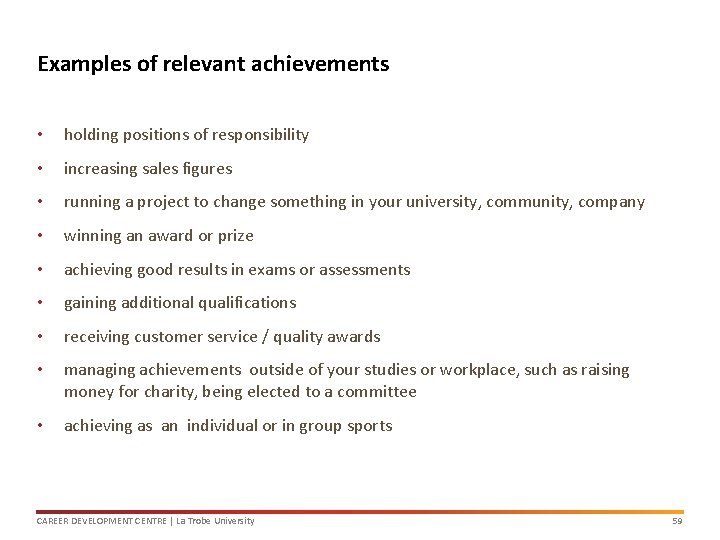 Examples of relevant achievements

• holding positions of responsibility
• increasing sales figures
• running a project to change something in your university, community, company
• winning an award or prize
• achieving good results in exams or assessments
• gaining additional qualifications
• receiving customer service / quality awards
• managing achievements outside of your studies or workplace, such as raising money for charity, being elected to a committee
• achieving as an individual or in group sports

CAREER DEVELOPMENT CENTRE | La Trobe University

59